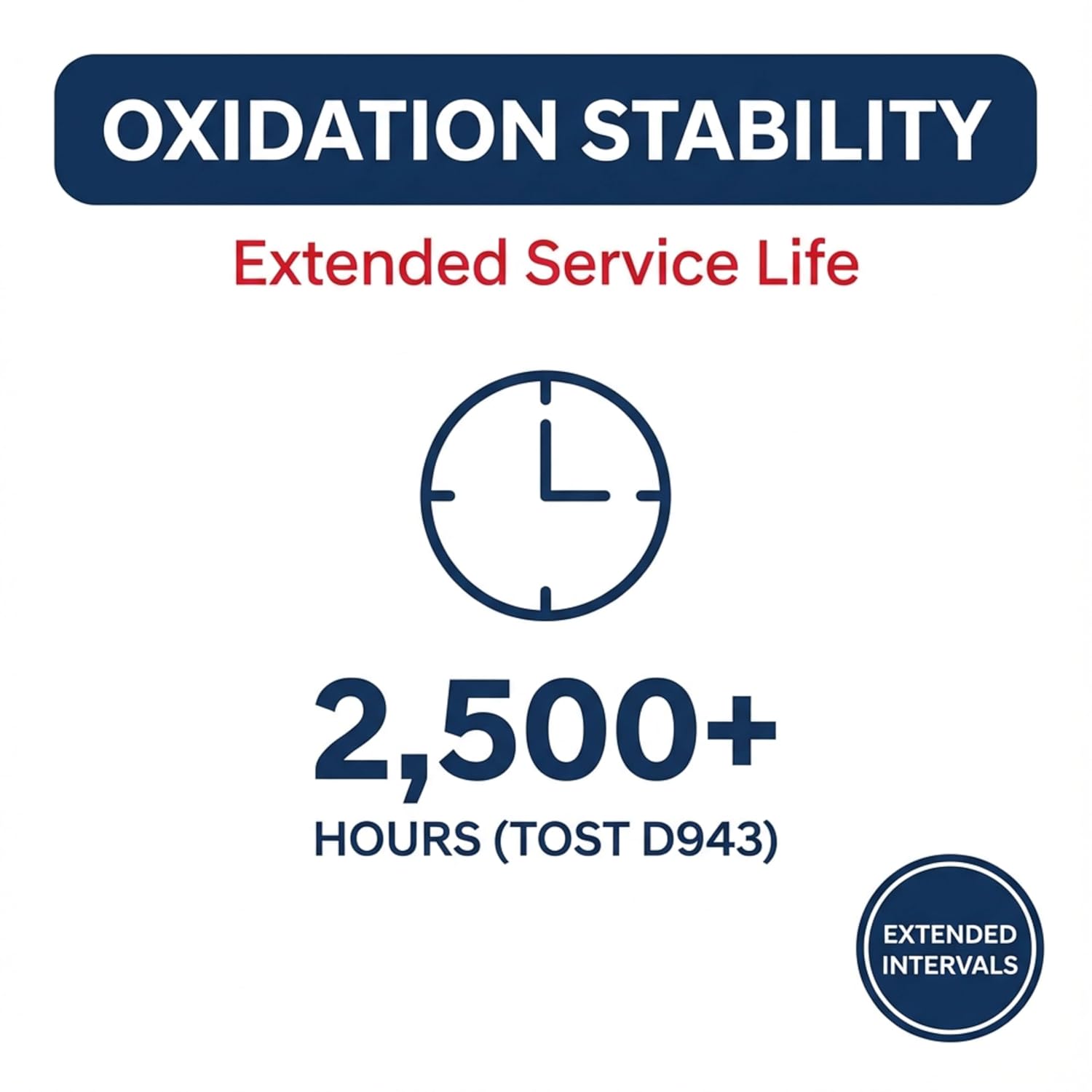 OXIDATION STABILITY

Extended Service Life

2,500+

HOURS (TOST D943)

EXTENDED INTERVALS